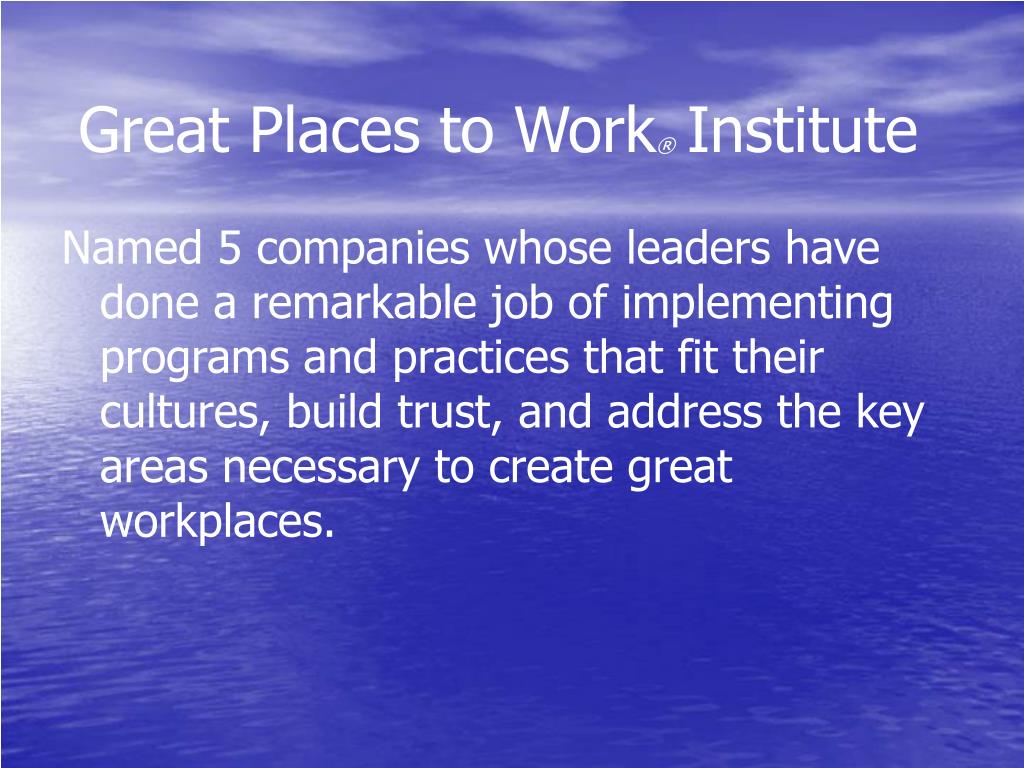 Great Places to Work® Institute

Named 5 companies whose leaders have done a remarkable job of implementing programs and practices that fit their cultures, build trust, and address the key areas necessary to create great workplaces.